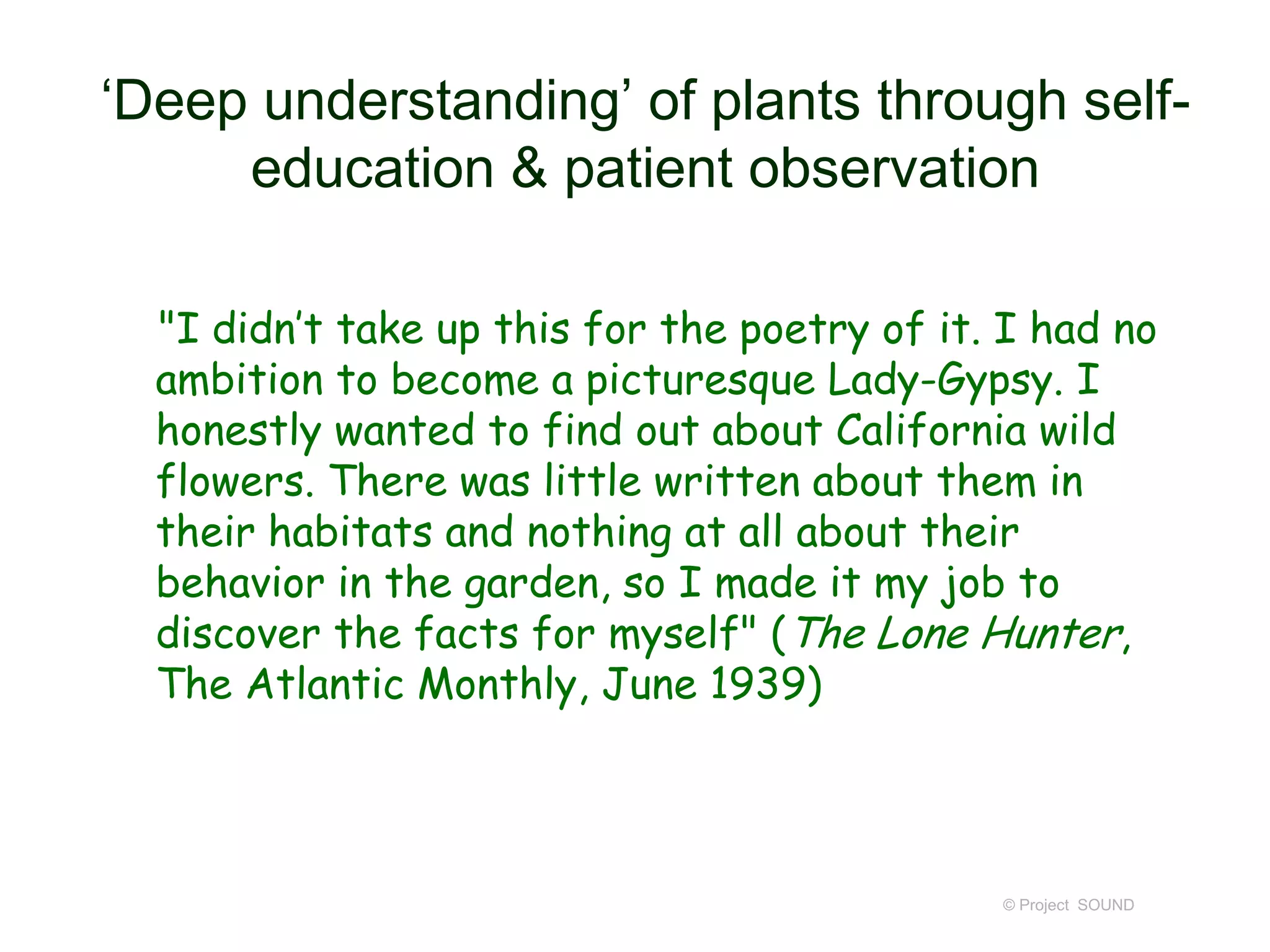 ‘Deep understanding’ of plants through self-education & patient observation

"I didn’t take up this for the poetry of it. I had no ambition to become a picturesque Lady-Gypsy. I honestly wanted to find out about California wild flowers. There was little written about them in their habitats and nothing at all about their behavior in the garden, so I made it my job to discover the facts for myself" (The Lone Hunter, The Atlantic Monthly, June 1939)

© Project SOUND